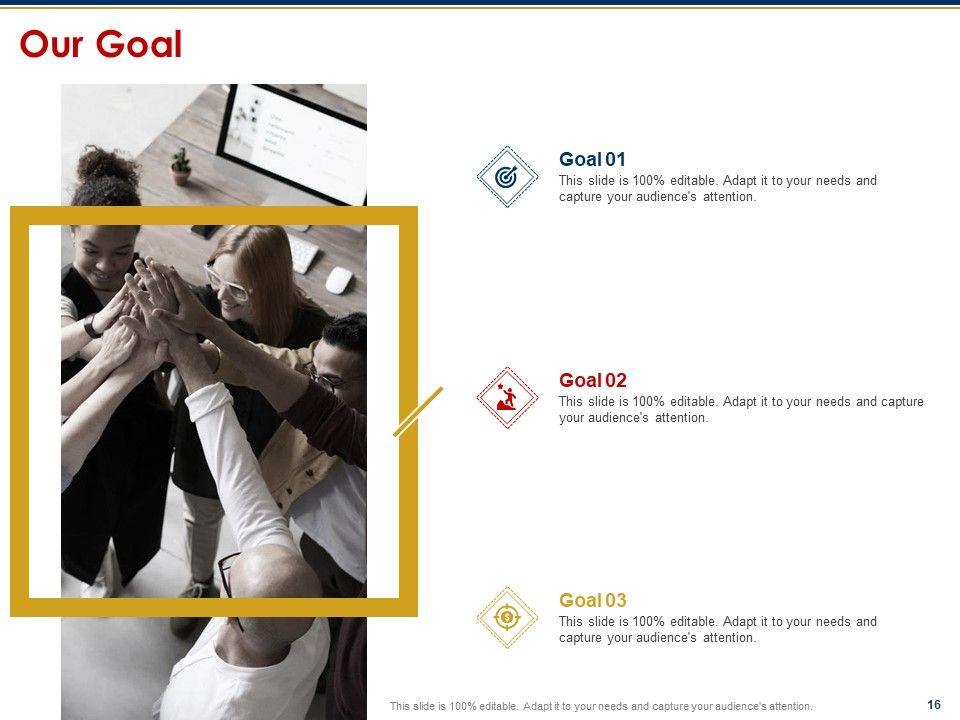 Our Goal

Goal 01
This slide is 100% editable. Adapt it to your needs and capture your audience's attention.

Goal 02
This slide is 100% editable. Adapt it to your needs and capture your audience's attention.

Goal 03
This slide is 100% editable. Adapt it to your needs and capture your audience's attention.

This slide is 100% editable. Adapt it to your needs and capture your audience's attention.

16